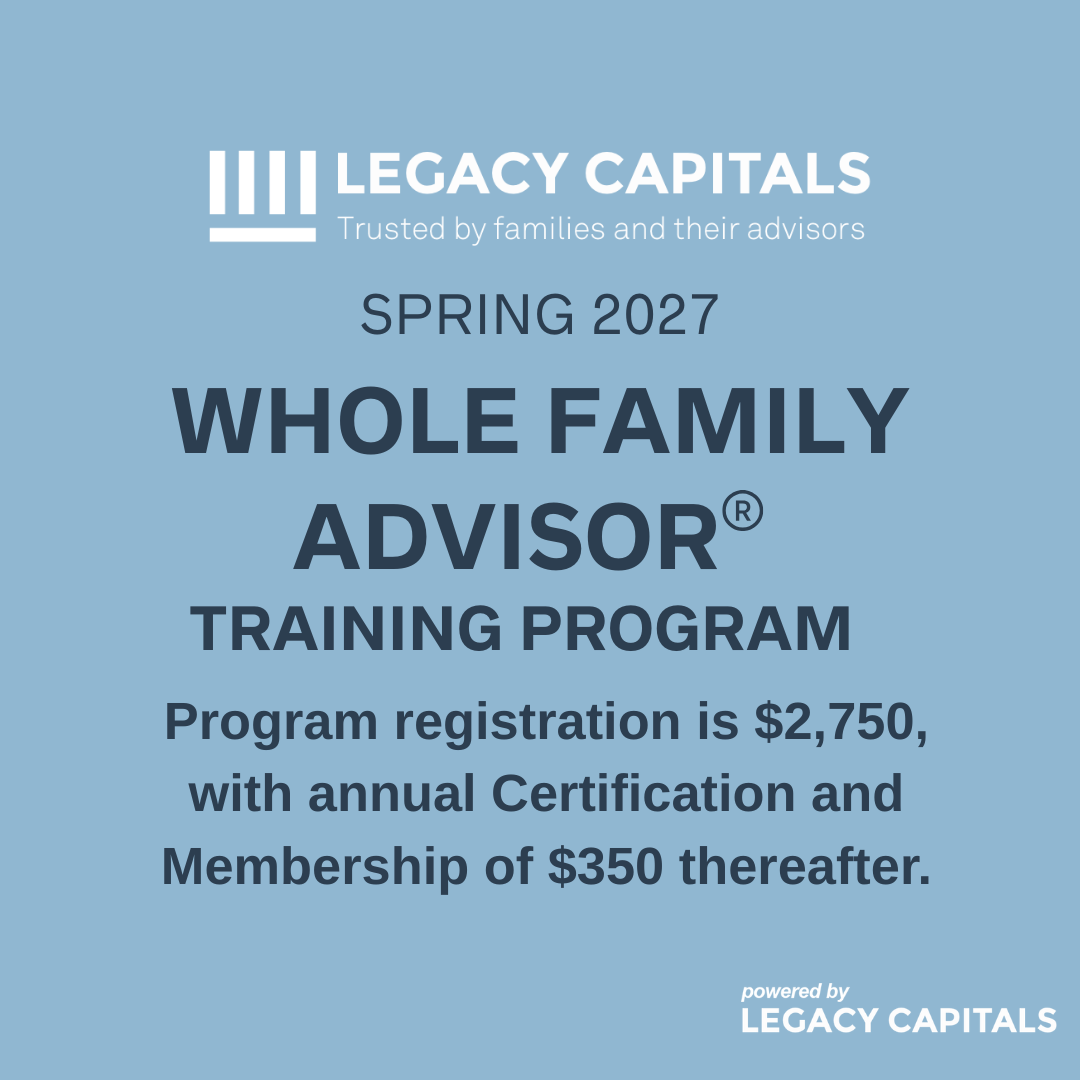 LEGACY CAPITALS
Trusted by families and their advisors

SPRING 2027

WHOLE FAMILY ADVISOR®

TRAINING PROGRAM

Program registration is \$2,750, with annual Certification and Membership of \$350 thereafter.

powered by
LEGACY CAPITALS